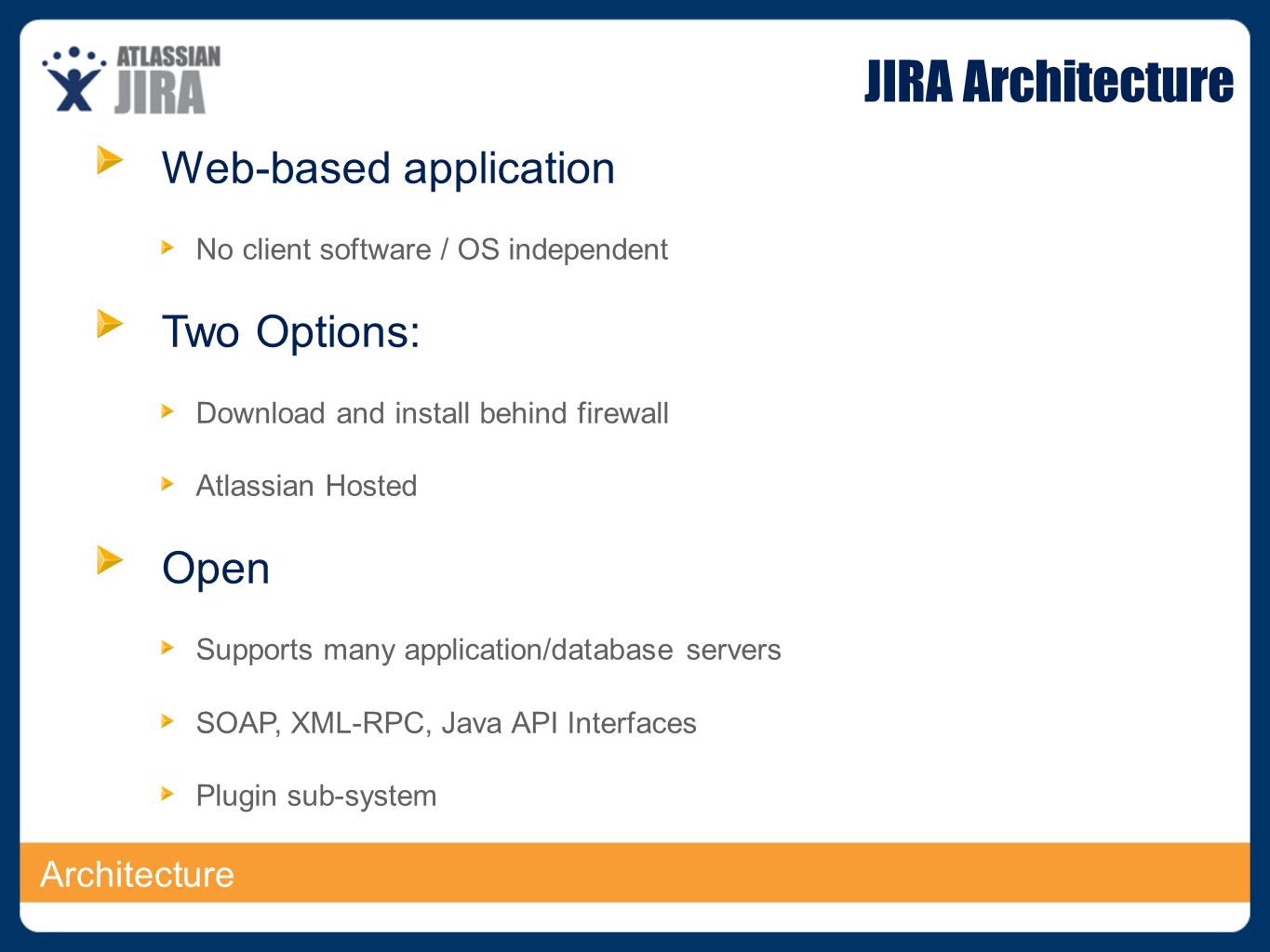 ATLASSIAN JIRA

JIRA Architecture

Web-based application

No client software / OS independent

Two Options:

Download and install behind firewall

Atlassian Hosted

Open

Supports many application/database servers

SOAP, XML-RPC, Java API Interfaces

Plugin sub-system

Architecture